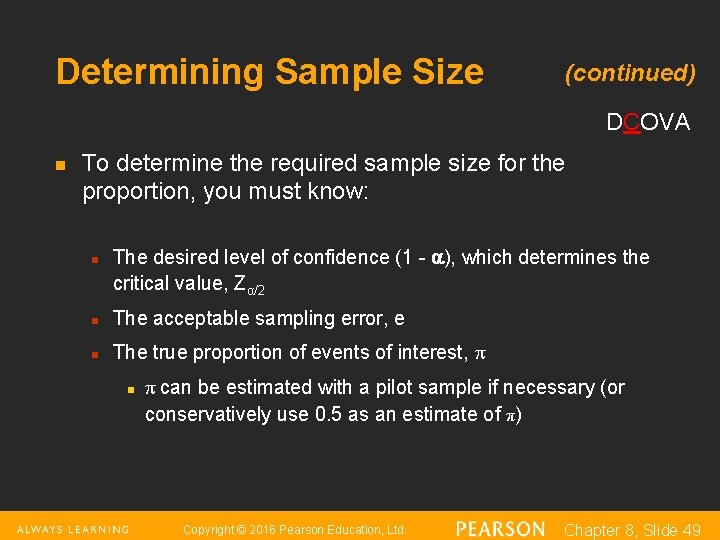 Determining Sample Size (continued)

DCOVA

To determine the required sample size for the proportion, you must know:

The desired level of confidence (1 - $\alpha$), which determines the critical value, $Z_{\alpha/2}$

The acceptable sampling error, e

The true proportion of events of interest, $\pi$

$\pi$ can be estimated with a pilot sample if necessary (or conservatively use 0.5 as an estimate of $\pi$)

ALWAYS LEARNING Copyright © 2016 Pearson Education, Ltd. PEARSON Chapter 8, Slide 49